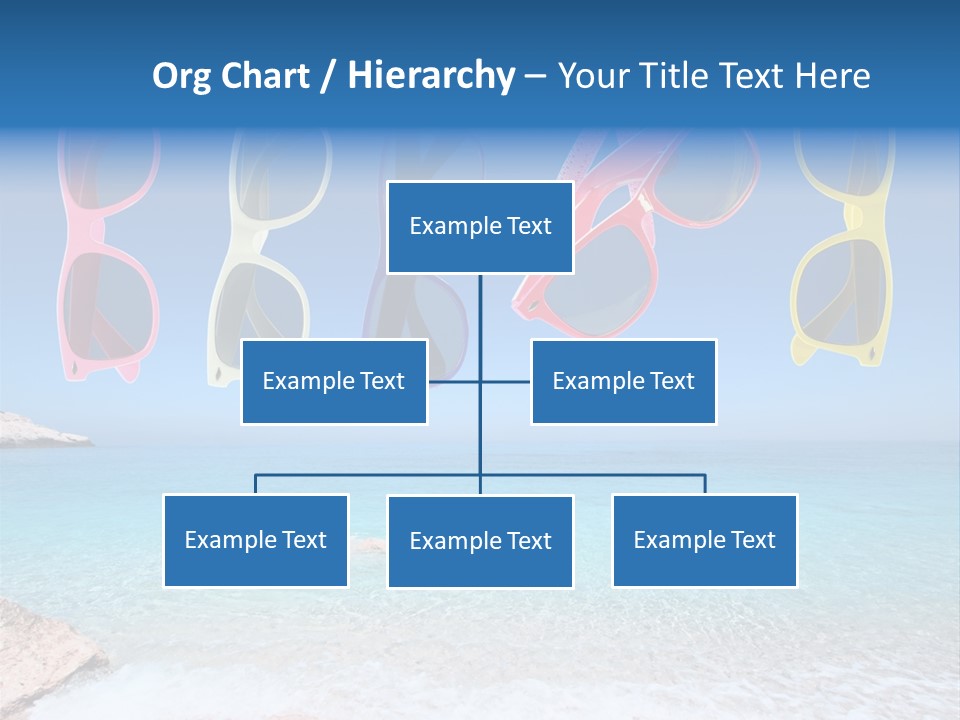 Org Chart / Hierarchy – Your Title Text Here

Example Text

Example Text

Example Text

Example Text

Example Text

Example Text